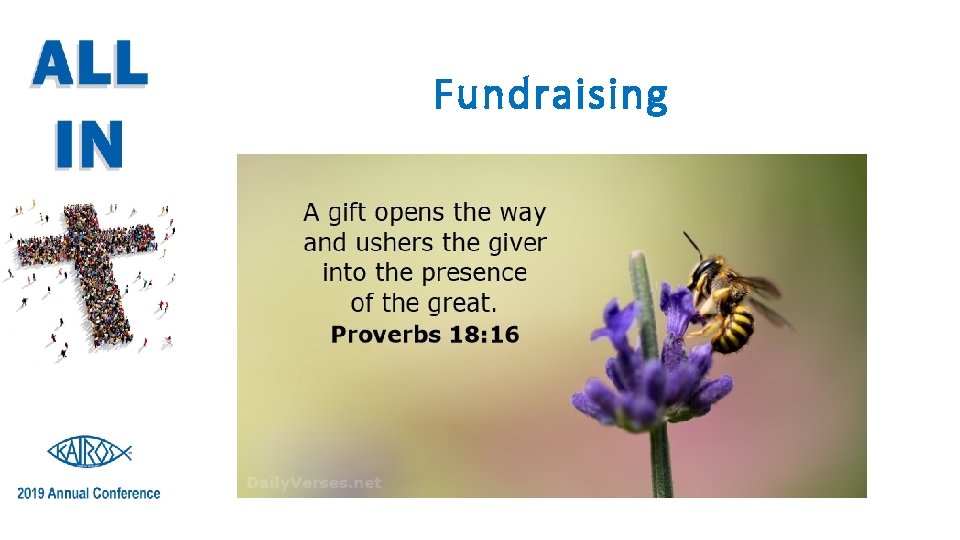 ALL IN

Fundraising

A gift opens the way and ushers the giver into the presence of the great.
Proverbs 18:16

DailyVerses.net

KAIROS

2019 Annual Conference